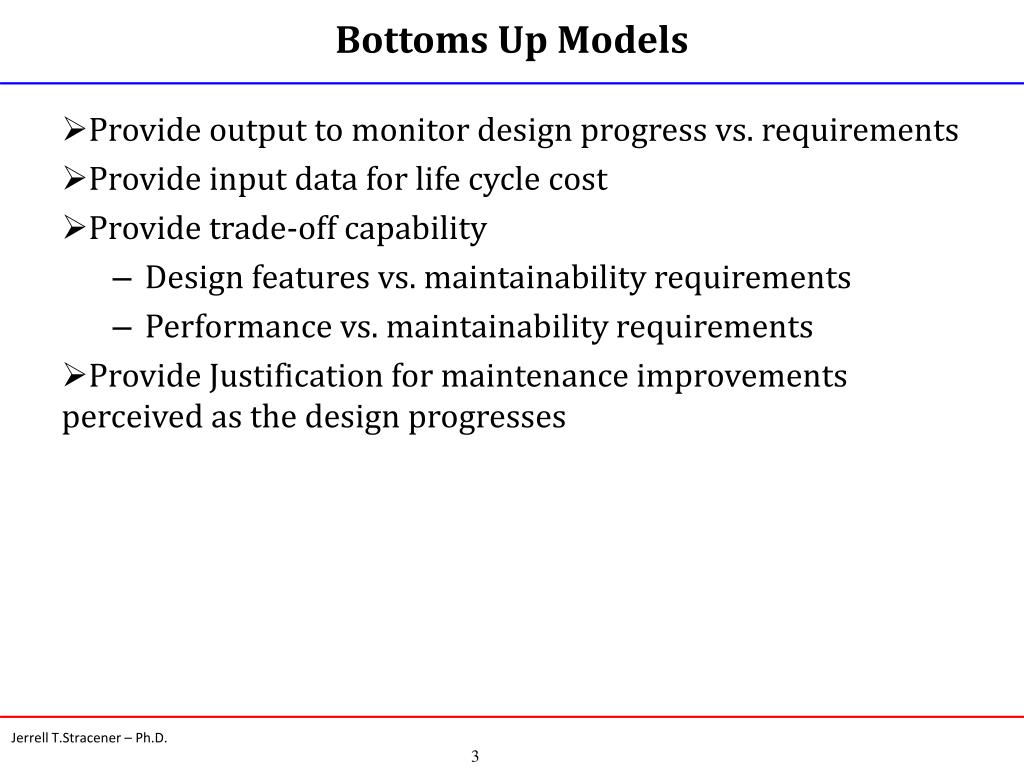 Bottoms Up Models

➢Provide output to monitor design progress vs. requirements

➢Provide input data for life cycle cost

➢Provide trade-off capability

– Design features vs. maintainability requirements

– Performance vs. maintainability requirements

➢Provide Justification for maintenance improvements perceived as the design progresses

Jerrell T.Stracener – Ph.D.

3